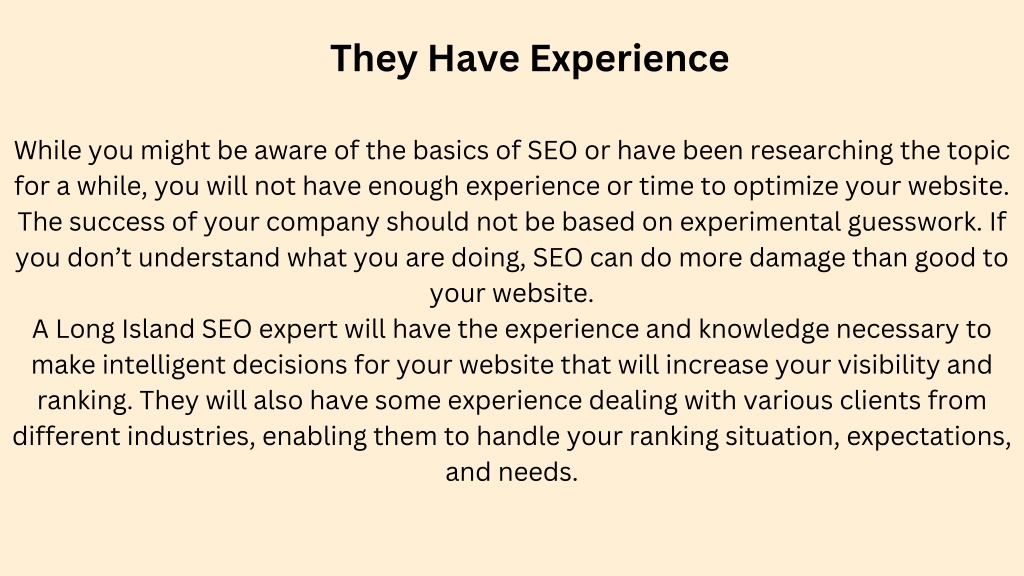 They Have Experience

While you might be aware of the basics of SEO or have been researching the topic for a while, you will not have enough experience or time to optimize your website. The success of your company should not be based on experimental guesswork. If you don’t understand what you are doing, SEO can do more damage than good to your website.
A Long Island SEO expert will have the experience and knowledge necessary to make intelligent decisions for your website that will increase your visibility and ranking. They will also have some experience dealing with various clients from different industries, enabling them to handle your ranking situation, expectations, and needs.